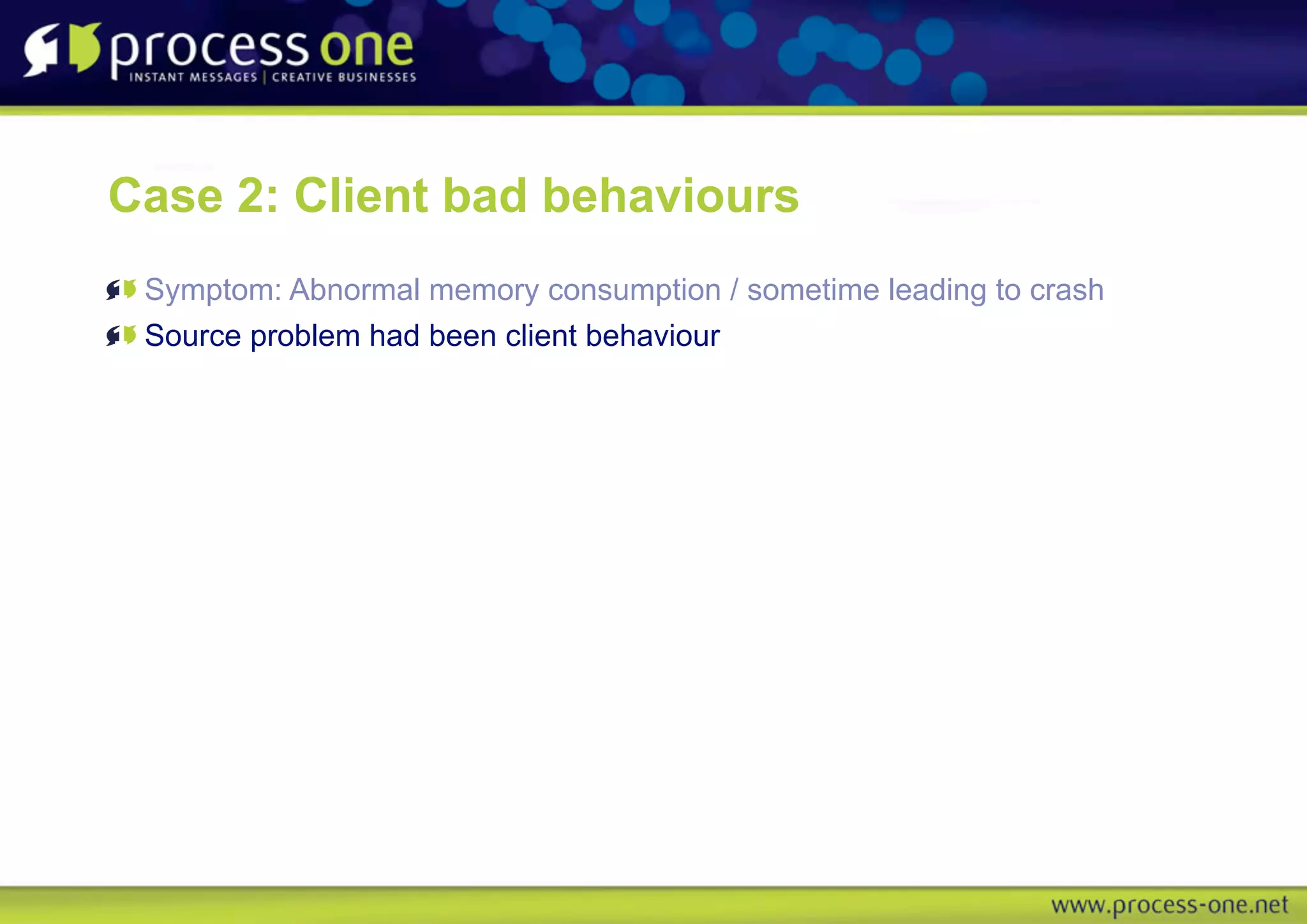 process one
INSTANT MESSAGES | CREATIVE BUSINESSES

Case 2: Client bad behaviours

Symptom: Abnormal memory consumption / sometime leading to crash

Source problem had been client behaviour

www.process-one.net